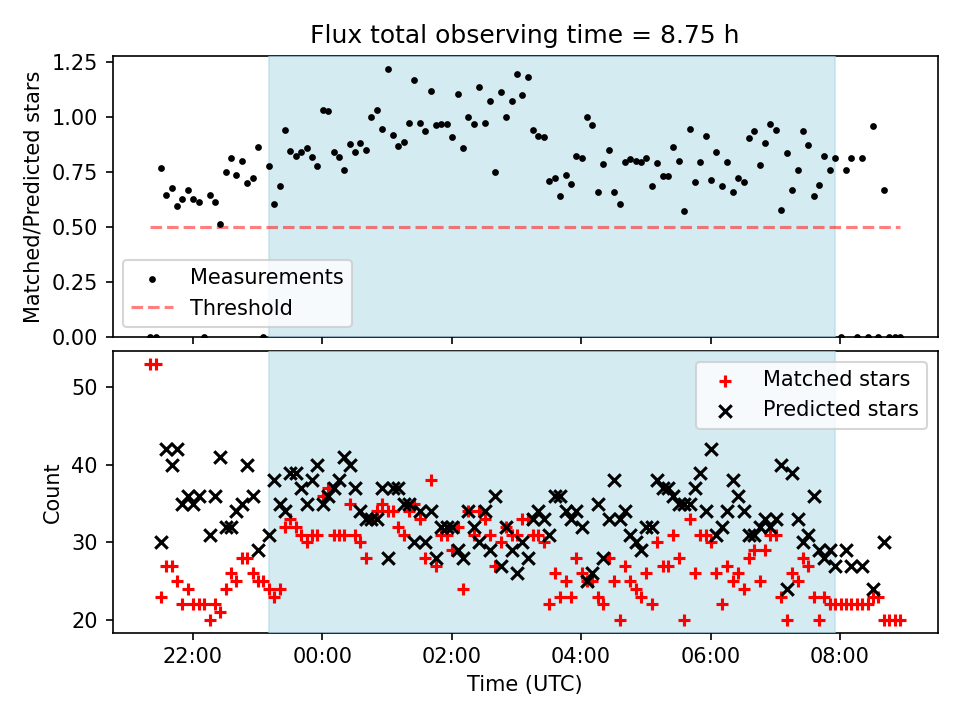 Flux total observing time = 8.75 h

Matched/Predicted stars

1.25
1.00
0.75
0.50
0.25
0.00

Measurements
Threshold

Count

50
40
30
20

Matched stars
Predicted stars

22:00
00:00
02:00
04:00
06:00
08:00

Time (UTC)